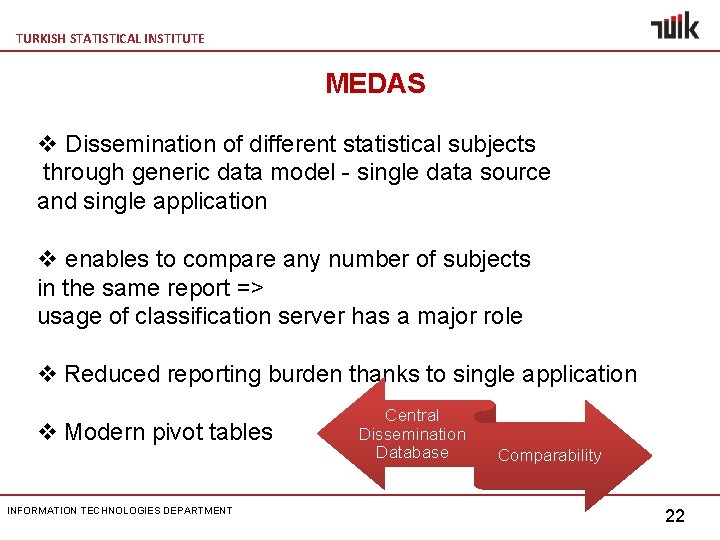 TURKISH STATISTICAL INSTITUTE

TÜİK

MEDAS

❖ Dissemination of different statistical subjects through generic data model - single data source and single application

❖ enables to compare any number of subjects in the same report => usage of classification server has a major role

❖ Reduced reporting burden thanks to single application

❖ Modern pivot tables

Central Dissemination Database

Comparability

INFORMATION TECHNOLOGIES DEPARTMENT

22